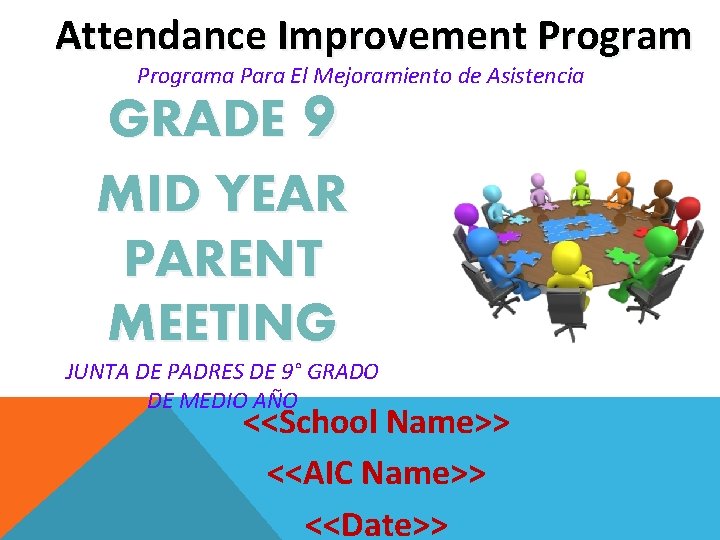 Attendance Improvement Program

Programa Para El Mejoramiento de Asistencia

GRADE 9

MID YEAR PARENT MEETING

JUNTA DE PADRES DE 9° GRADO DE MEDIO AÑO

<<School Name>>

<<AIC Name>>

<<Date>>